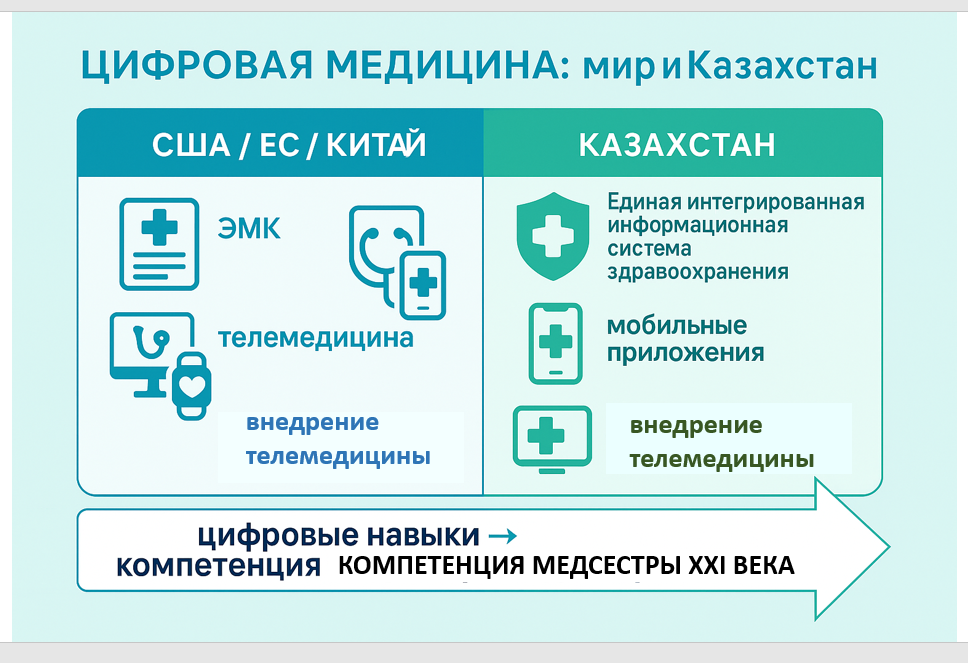 ЦИФРОВАЯ МЕДИЦИНА: мир и Казахстан

США / ЕС / КИТАЙ

ЭМК

телемедицина

внедрение телемедицины

КАЗАХСТАН

Единая интегрированная информационная система здравоохранения

мобильные приложения

внедрение телемедицины

цифровые навыки → компетенция КОМПЕТЕНЦИЯ МЕДСЕСТРЫ XXI ВЕКА